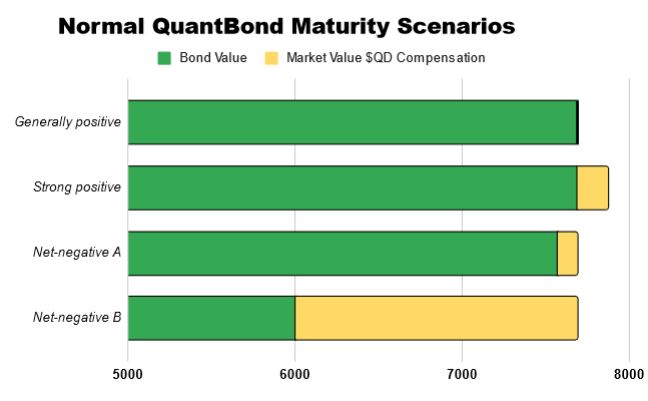 Normal QuantBond Maturity Scenarios

Bond Value
Market Value $QD Compensation

Generally positive
Strong positive
Net-negative A
Net-negative B

5000
6000
7000
8000